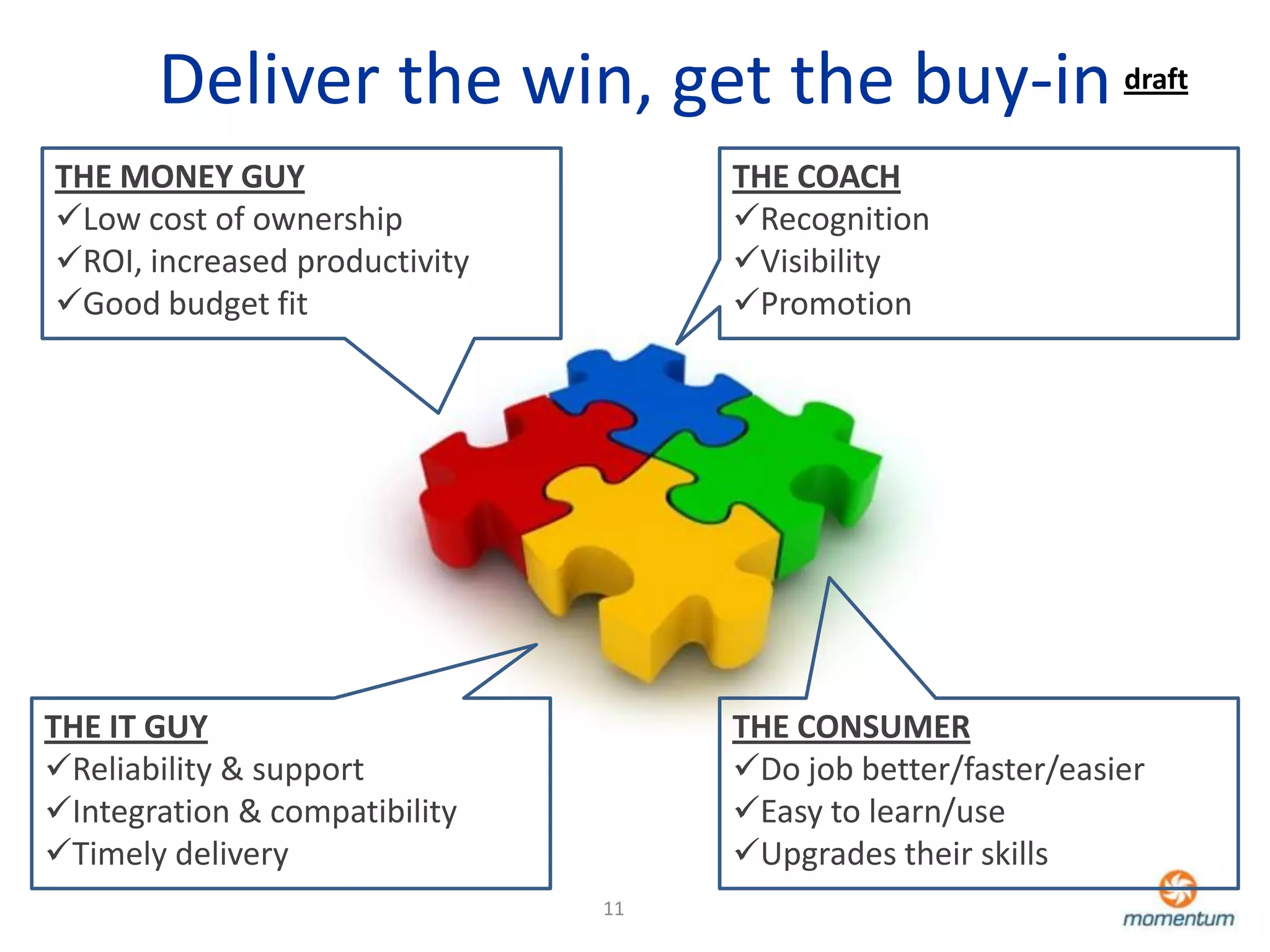 Deliver the win, get the buy-in draft

THE MONEY GUY
✓Low cost of ownership
✓ROI, increased productivity
✓Good budget fit

THE COACH
✓Recognition
✓Visibility
✓Promotion

THE IT GUY
✓Reliability & support
✓Integration & compatibility
✓Timely delivery

THE CONSUMER
✓Do job better/faster/easier
✓Easy to learn/use
✓Upgrades their skills

11

momentum